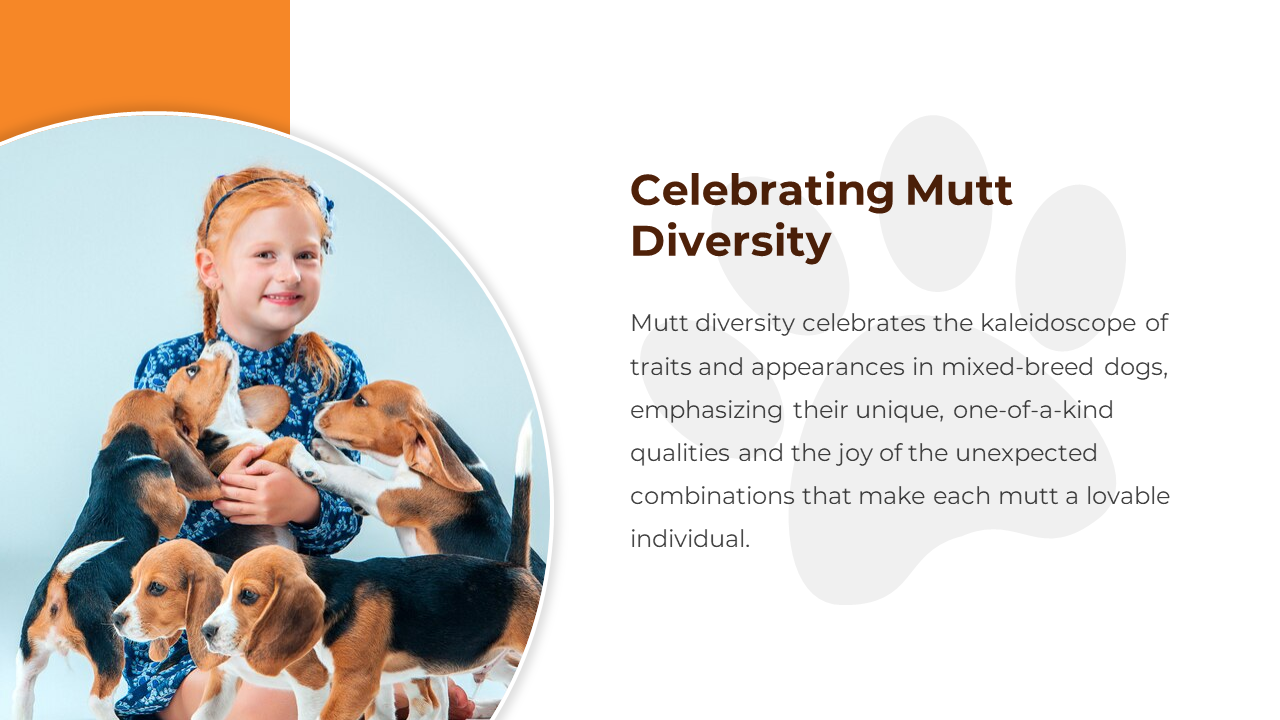 Celebrating Mutt Diversity

Mutt diversity celebrates the kaleidoscope of traits and appearances in mixed-breed dogs, emphasizing their unique, one-of-a-kind qualities and the joy of the unexpected combinations that make each mutt a lovable individual.